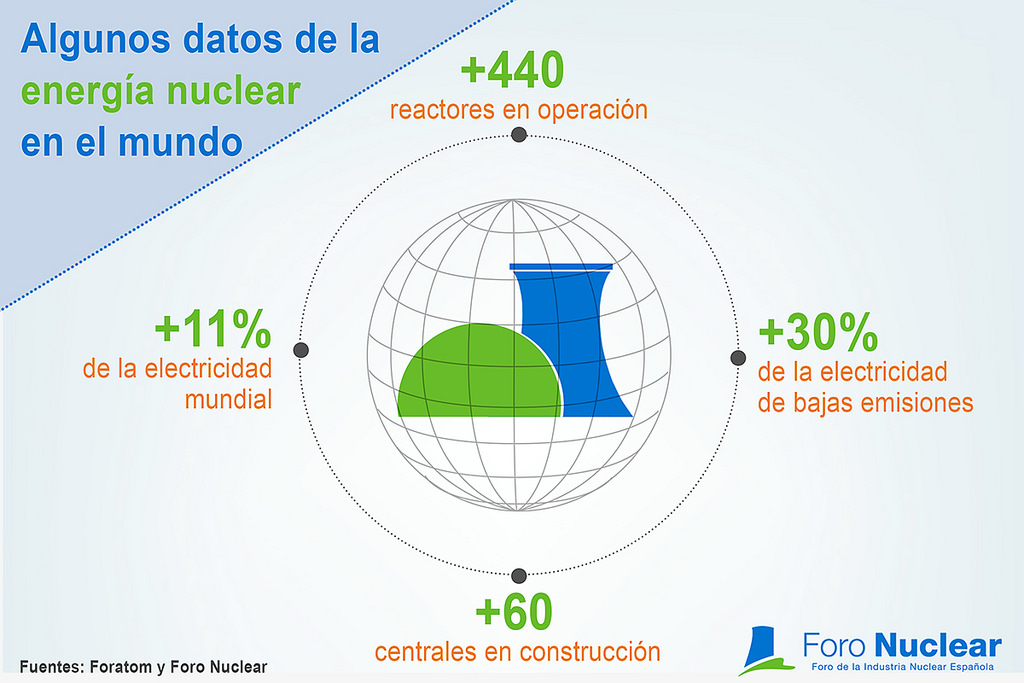 Algunos datos de la energía nuclear en el mundo

+440
reactores en operación

+11%
de la electricidad mundial

+30%
de la electricidad de bajas emisiones

+60
centrales en construcción

Fuentes: Foratom y Foro Nuclear

Foro Nuclear
Foro de la Industria Nuclear Española